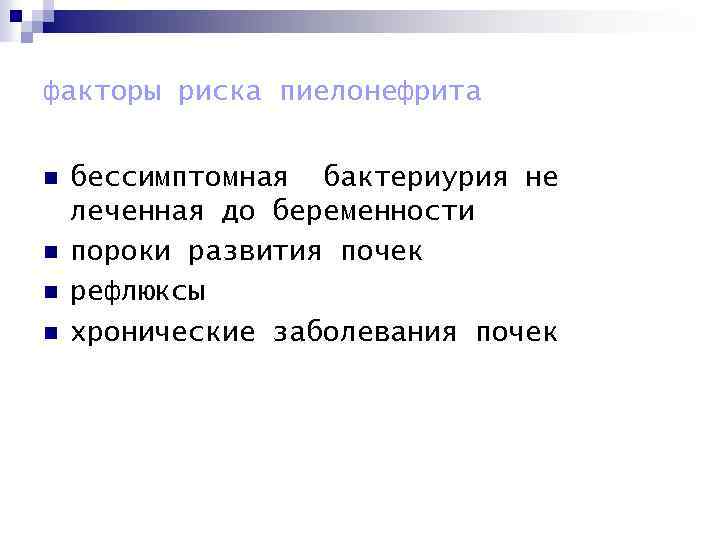 факторы риска пиелонефрита

- бессимптомная бактериурия не леченная до беременности
- пороки развития почек
- рефлюксы
- хронические заболевания почек